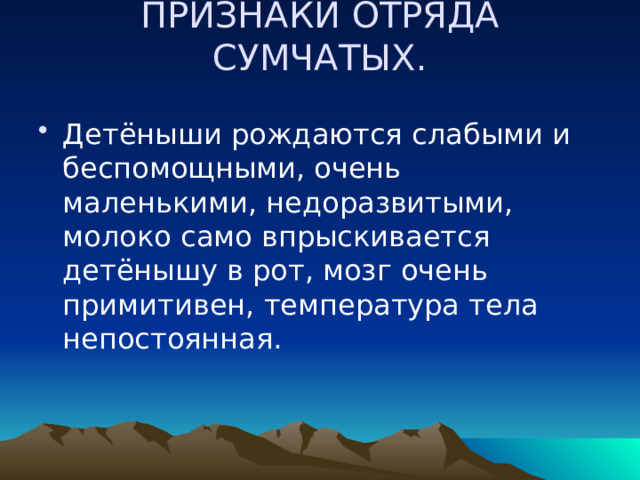 ПРИЗНАКИ ОТРЯДА СУМЧАТЫХ.

• Детёныши рождаются слабыми и беспомощными, очень маленькими, недоразвитыми, молоко само впрыскивается детёнышу в рот, мозг очень примитивен, температура тела непостоянная.